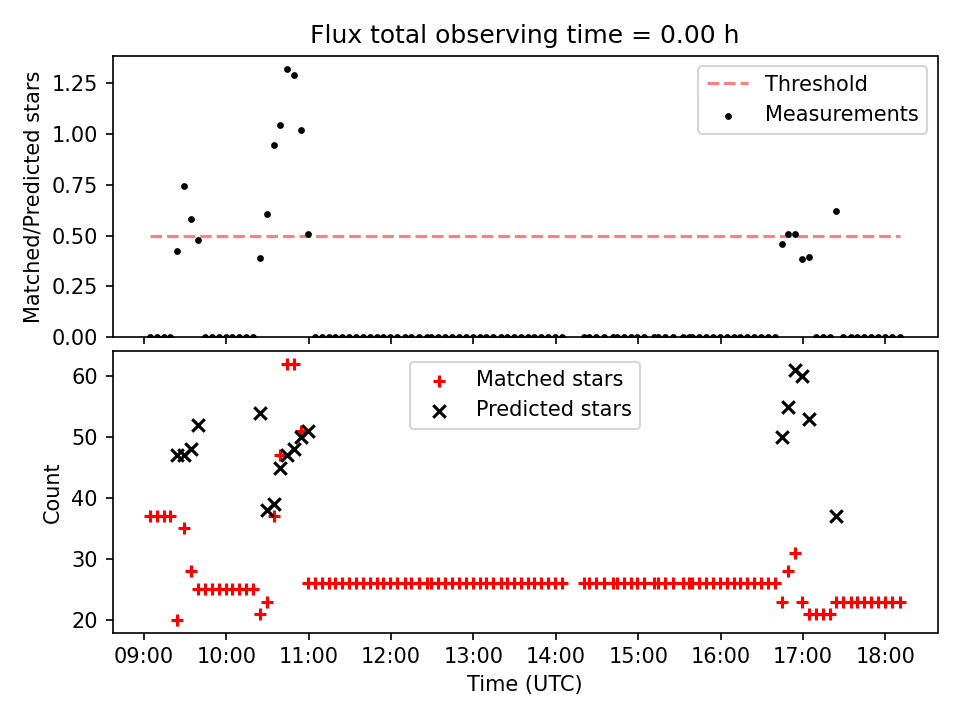 Flux total observing time = 0.00 h

Matched/Predicted stars

1.25
1.00
0.75
0.50
0.25
0.00

Threshold
Measurements

Count

60
50
40
30
20

Matched stars
Predicted stars

09:00 10:00 11:00 12:00 13:00 14:00 15:00 16:00 17:00 18:00

Time (UTC)